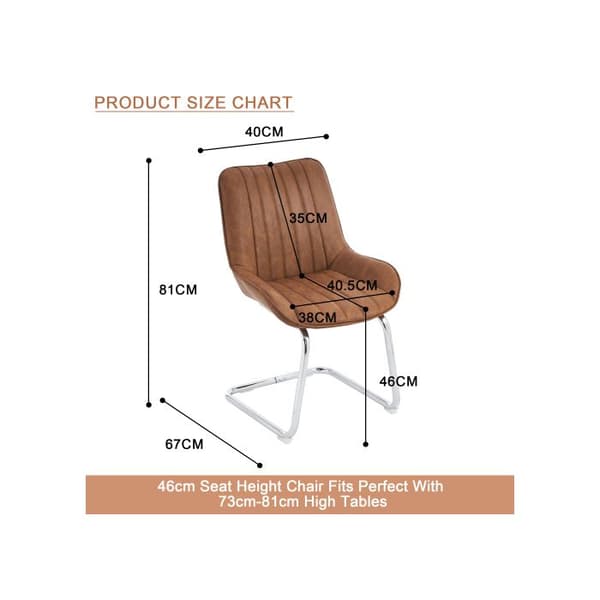 PRODUCT SIZE CHART

40CM

35CM

81CM

40.5CM

38CM

46CM

67CM

46cm Seat Height Chair Fits Perfect With 73cm-81cm High Tables